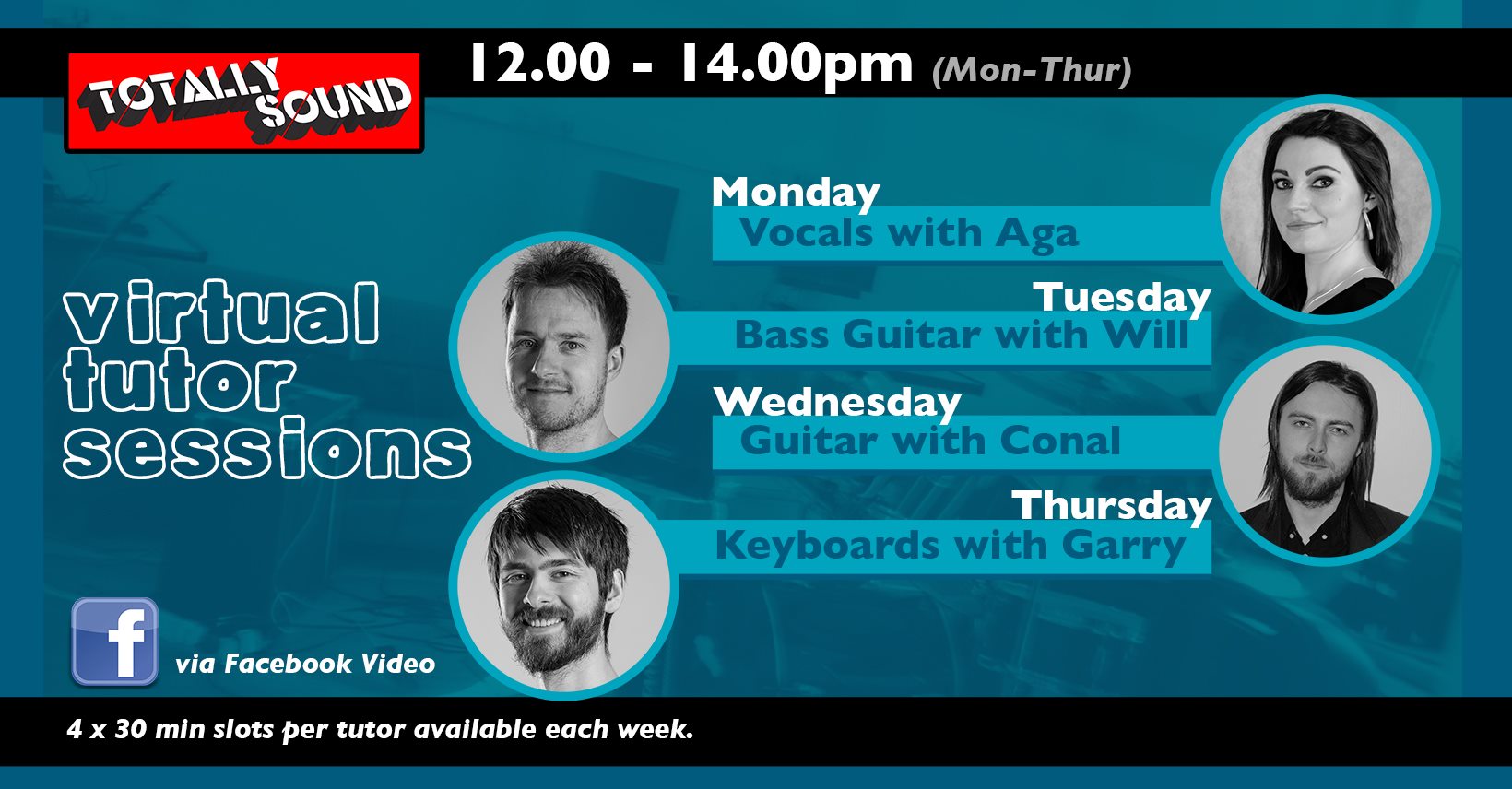 TOTALLY SOUND

12.00 - 14.00pm (Mon-Thur)

virtual tutor sessions

Monday
Vocals with Aga

Tuesday
Bass Guitar with Will

Wednesday
Guitar with Conal

Thursday
Keyboards with Garry

f

via Facebook Video

4 x 30 min slots per tutor available each week.